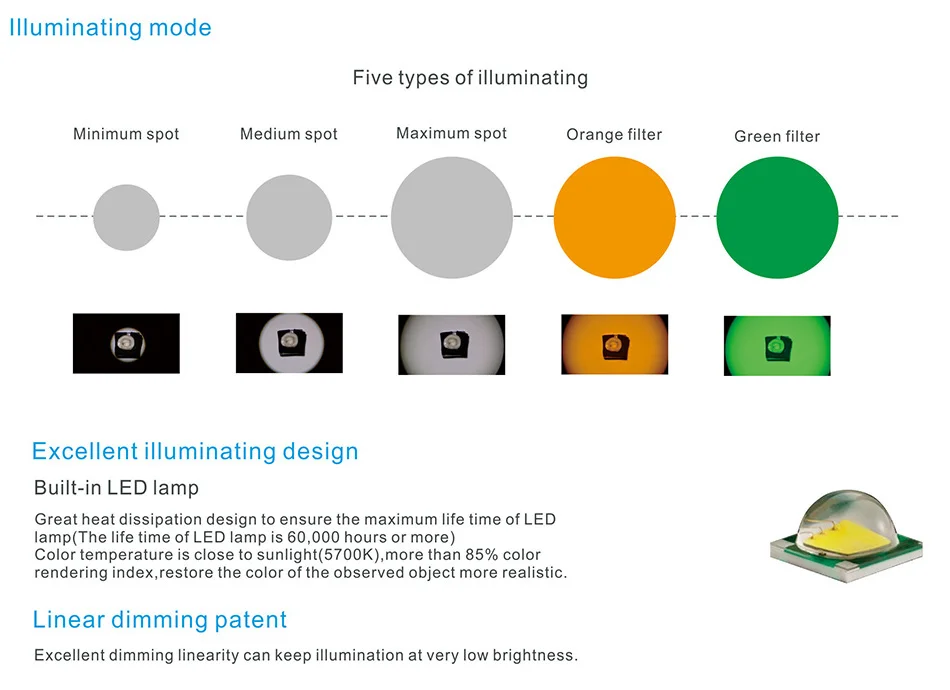 Illuminating mode

Five types of illuminating

Minimum spot

Medium spot

Maximum spot

Orange filter

Green filter

Excellent illuminating design

Built-in LED lamp

Great heat dissipation design to ensure the maximum life time of LED lamp(The life time of LED lamp is 60,000 hours or more)
Color temperature is close to sunlight(5700K),more than 85% color rendering index,restore the color of the observed object more realistic.

Linear dimming patent

Excellent dimming linearity can keep illumination at very low brightness.